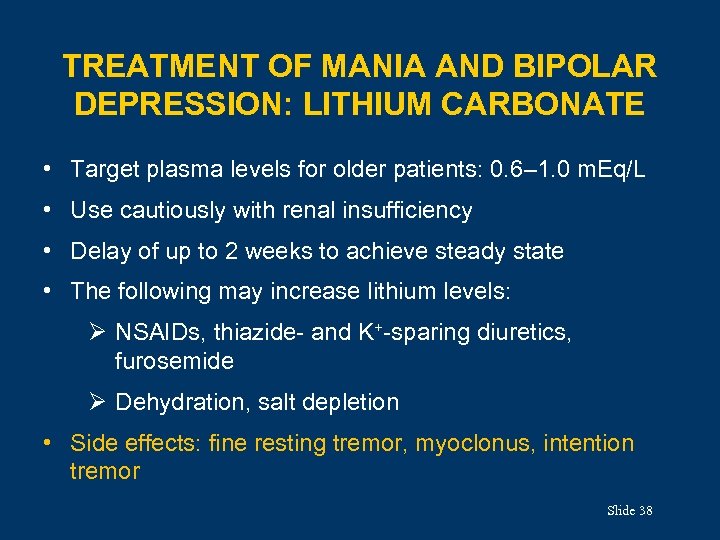 TREATMENT OF MANIA AND BIPOLAR DEPRESSION: LITHIUM CARBONATE

• Target plasma levels for older patients: 0.6–1.0 mEq/L

• Use cautiously with renal insufficiency

• Delay of up to 2 weeks to achieve steady state

• The following may increase lithium levels:

➢ NSAIDs, thiazide- and $K^+$-sparing diuretics, furosemide

➢ Dehydration, salt depletion

• Side effects: fine resting tremor, myoclonus, intention tremor

Slide 38